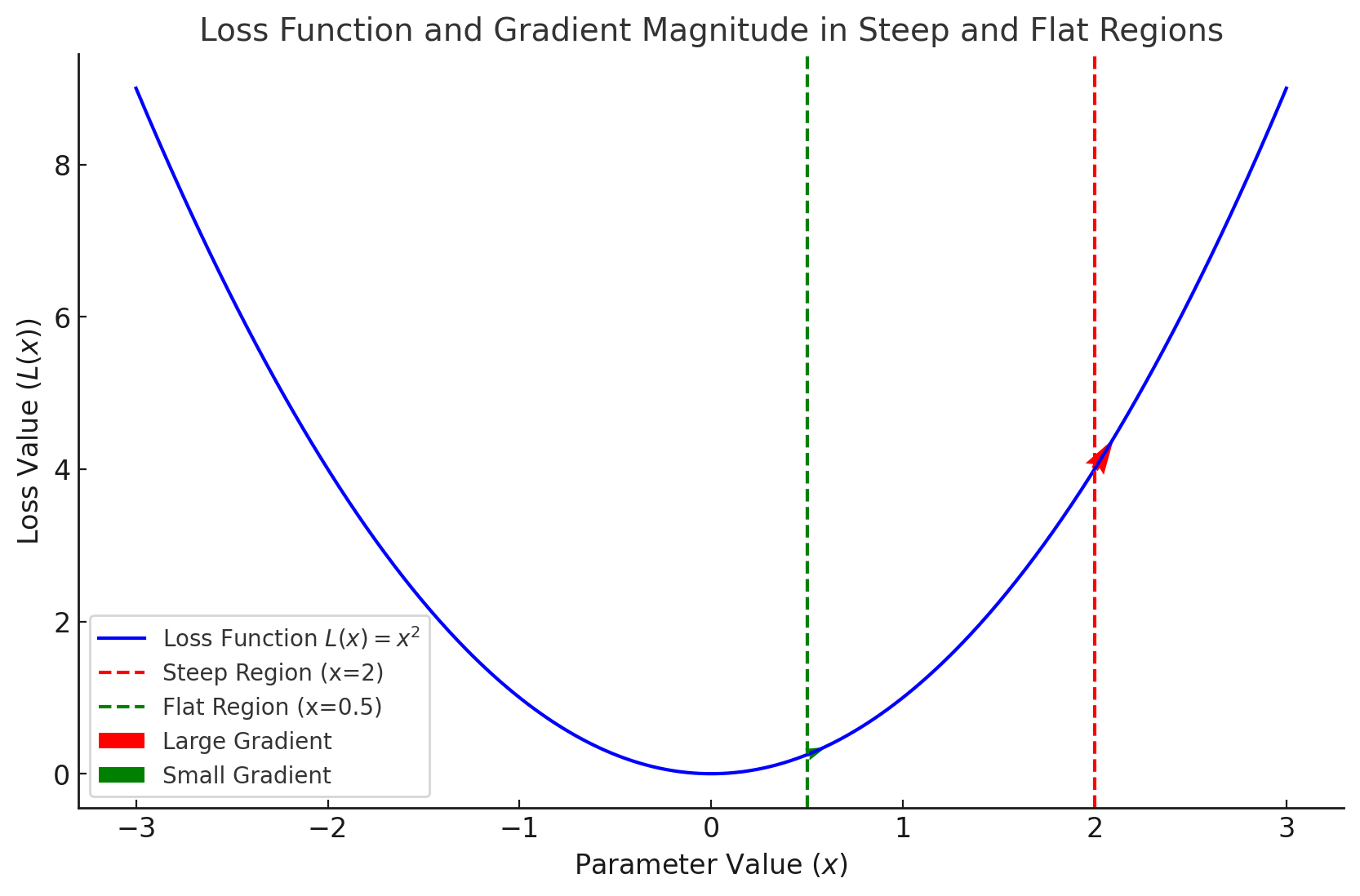 Loss Function and Gradient Magnitude in Steep and Flat Regions

Loss Value ($L(x)$)

8
6
4
2
0

Loss Function $L(x) = x^2$
Steep Region (x=2)
Flat Region (x=0.5)
Large Gradient
Small Gradient

−3
−2
−1
0
1
2
3

Parameter Value ($x$)